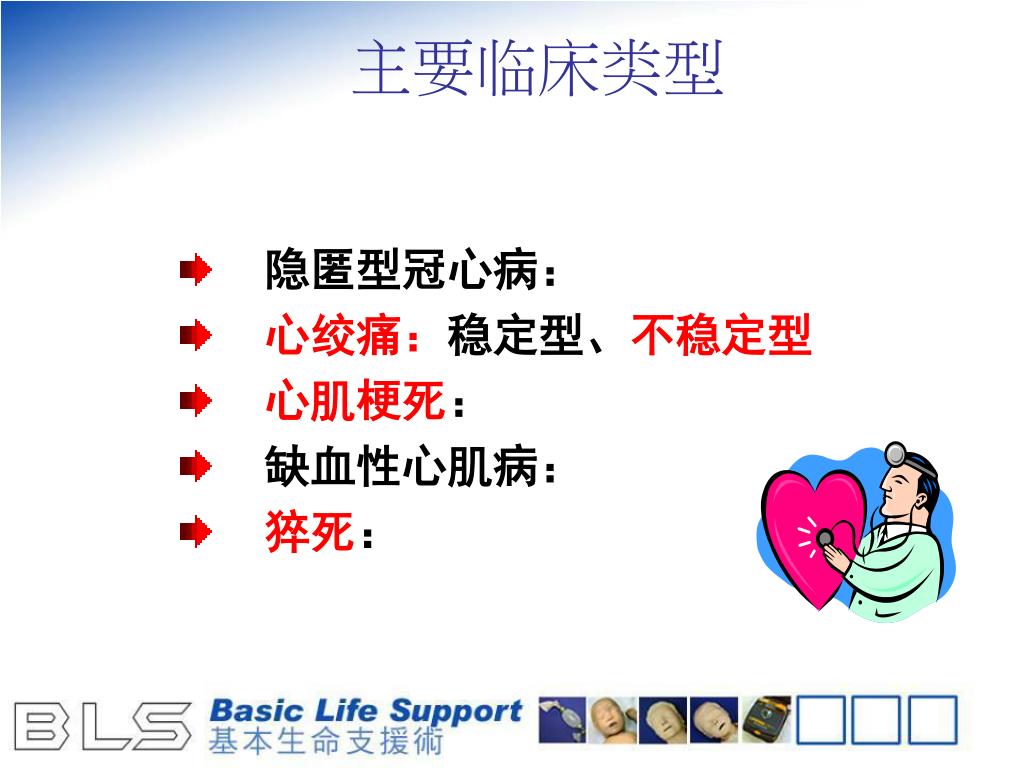 主要临床类型

隐匿型冠心病：
心绞痛：稳定型、不稳定型
心肌梗死：
缺血性心肌病：
猝死：

BLS Basic Life Support
基本生命支援術